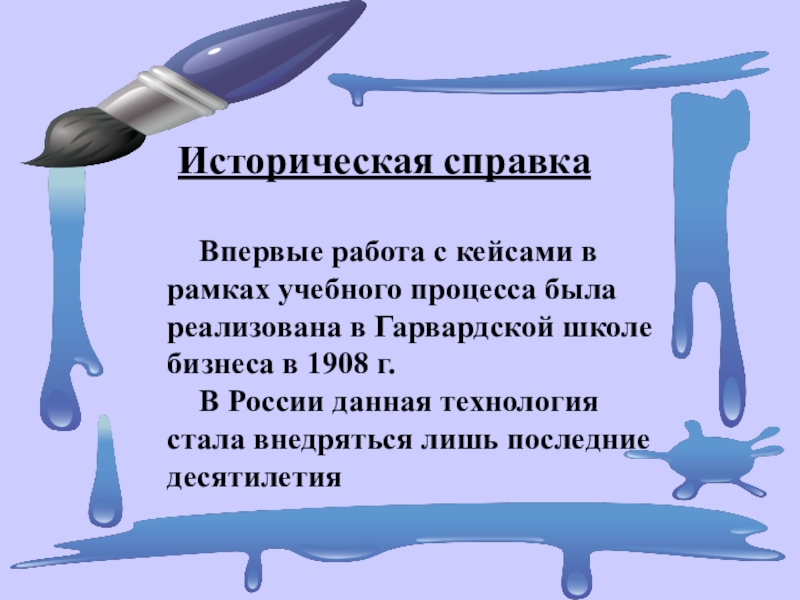 Историческая справка

Впервые работа с кейсами в рамках учебного процесса была реализована в Гарвардской школе бизнеса в 1908 г.

В России данная технология стала внедряться лишь последние десятилетия